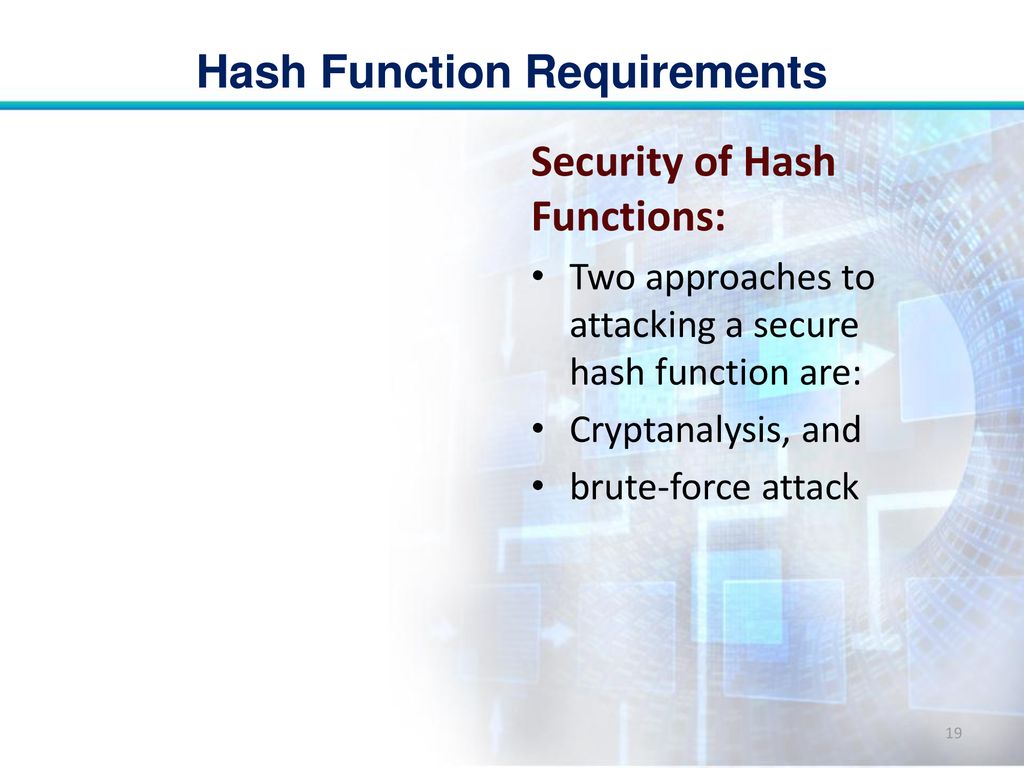 Hash Function Requirements

Security of Hash Functions:

• Two approaches to attacking a secure hash function are:
• Cryptanalysis, and
• brute-force attack

19